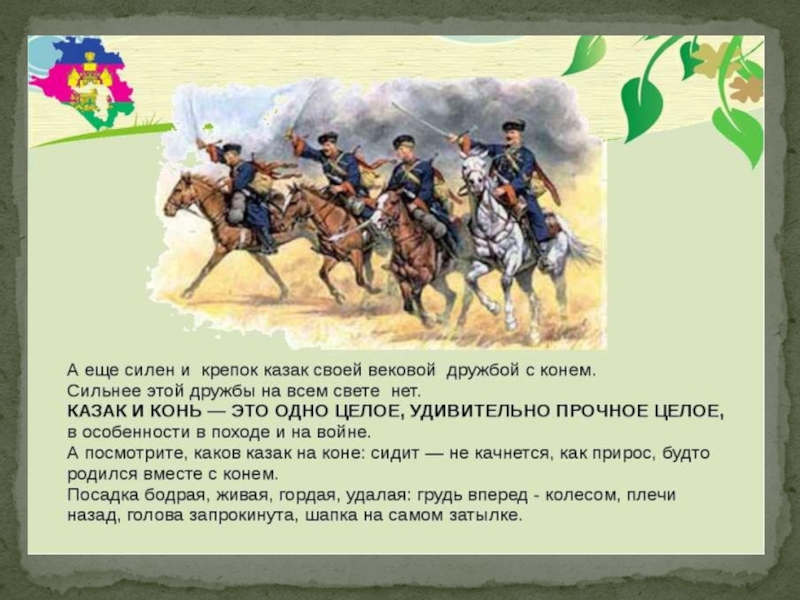 А еще силен и крепок казак своей вековой дружбой с конем.
Сильнее этой дружбы на всем свете нет.
КАЗАК И КОНЬ — ЭТО ОДНО ЦЕЛОЕ, УДИВИТЕЛЬНО ПРОЧНОЕ ЦЕЛОЕ, в особенности в походе и на войне.
А посмотрите, каков казак на коне: сидит — не качнется, как прирос, будто родился вместе с конем.
Посадка бодрая, живая, гордая, удалая: грудь вперед - колесом, плечи назад, голова запрокинута, шапка на самом затылке.